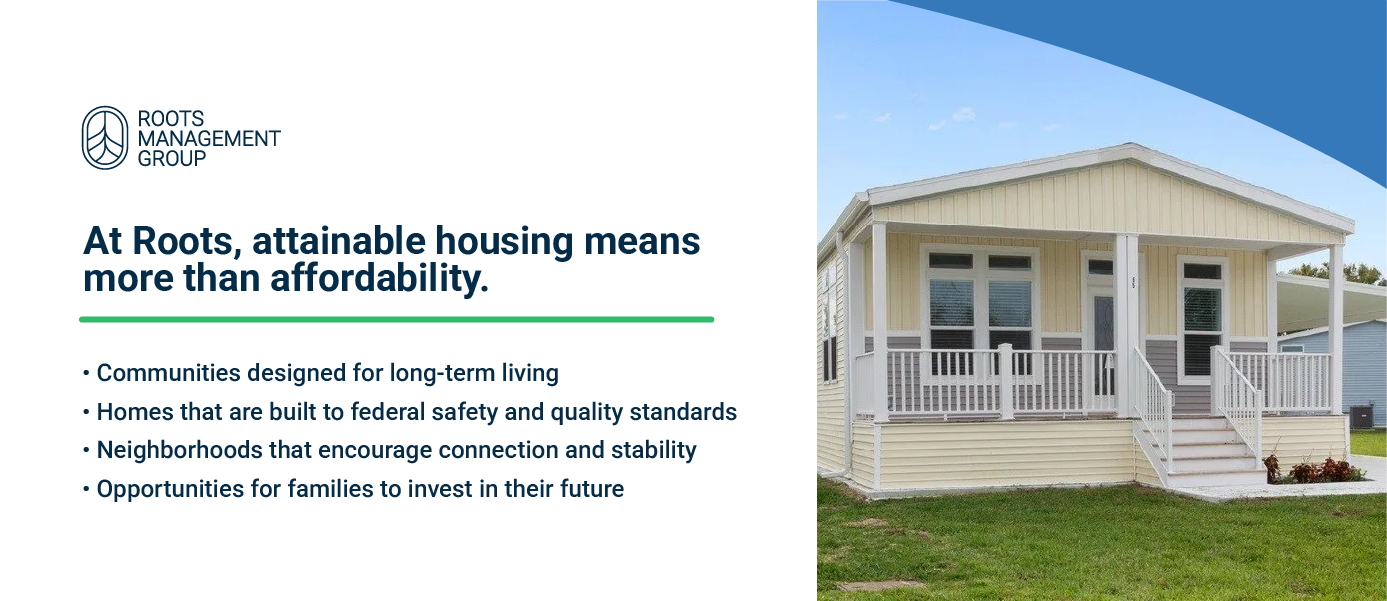 ROOTS
MANAGEMENT
GROUP

At Roots, attainable housing means more than affordability.

• Communities designed for long-term living
• Homes that are built to federal safety and quality standards
• Neighborhoods that encourage connection and stability
• Opportunities for families to invest in their future